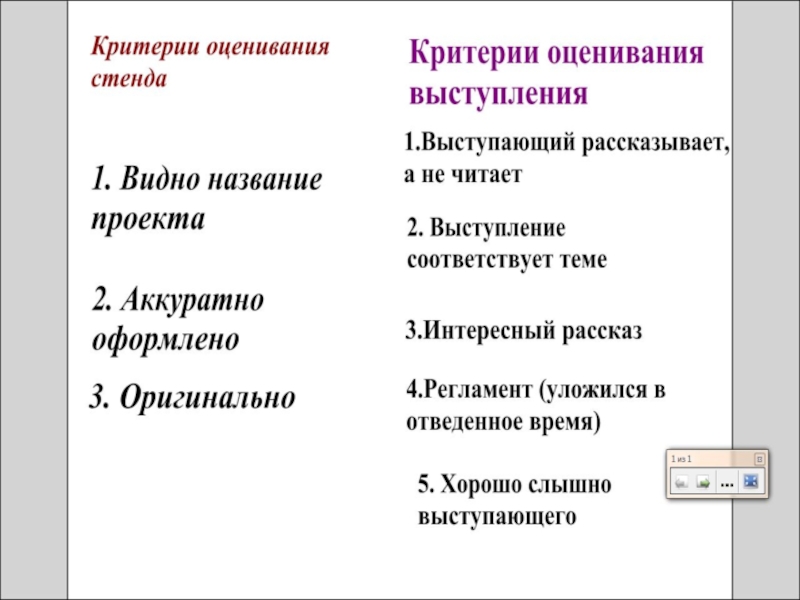 Критерии оценивания стенда

1. Видно название проекта

2. Аккуратно оформлено

3. Оригинально

Критерии оценивания выступления

1.Выступающий рассказывает, а не читает

2. Выступление соответствует теме

3.Интересный рассказ

4.Регламент (уложился в отведенное время)

5. Хорошо слышно выступающего

1 из 1

...